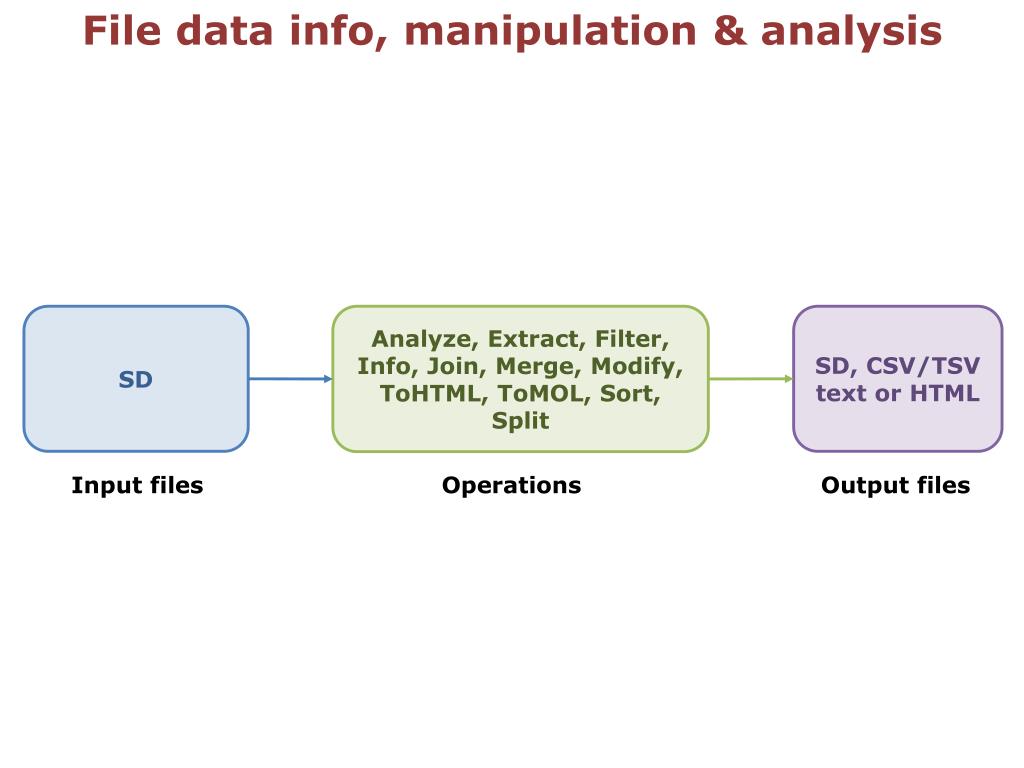 File data info, manipulation & analysis

SD

Analyze, Extract, Filter, Info, Join, Merge, Modify, ToHTML, ToMOL, Sort, Split

SD, CSV/TSV text or HTML

Input files

Operations

Output files